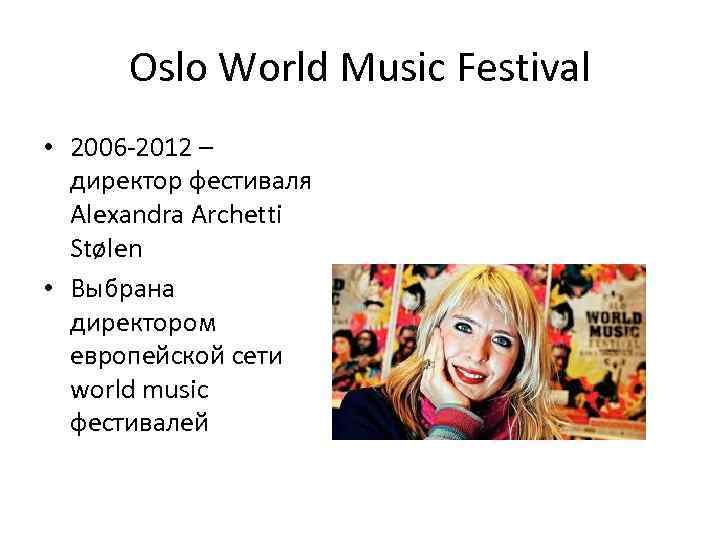 Oslo World Music Festival

• 2006-2012 – директор фестиваля Alexandra Archetti Stølen
• Выбрана директором европейской сети world music фестивалей

WORLD MUSIC FESTIVAL